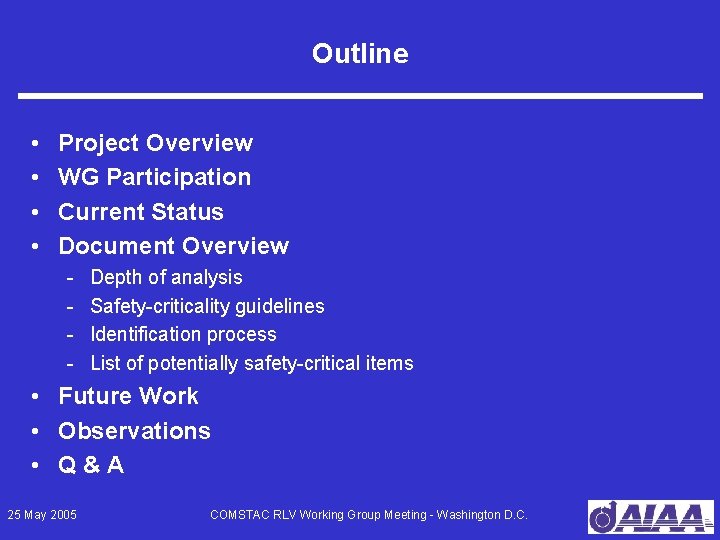 Outline

• Project Overview
• WG Participation
• Current Status
• Document Overview
- Depth of analysis
- Safety-criticality guidelines
- Identification process
- List of potentially safety-critical items
• Future Work
• Observations
• Q & A

25 May 2005

COMSTAC RLV Working Group Meeting - Washington D.C.

AIAA